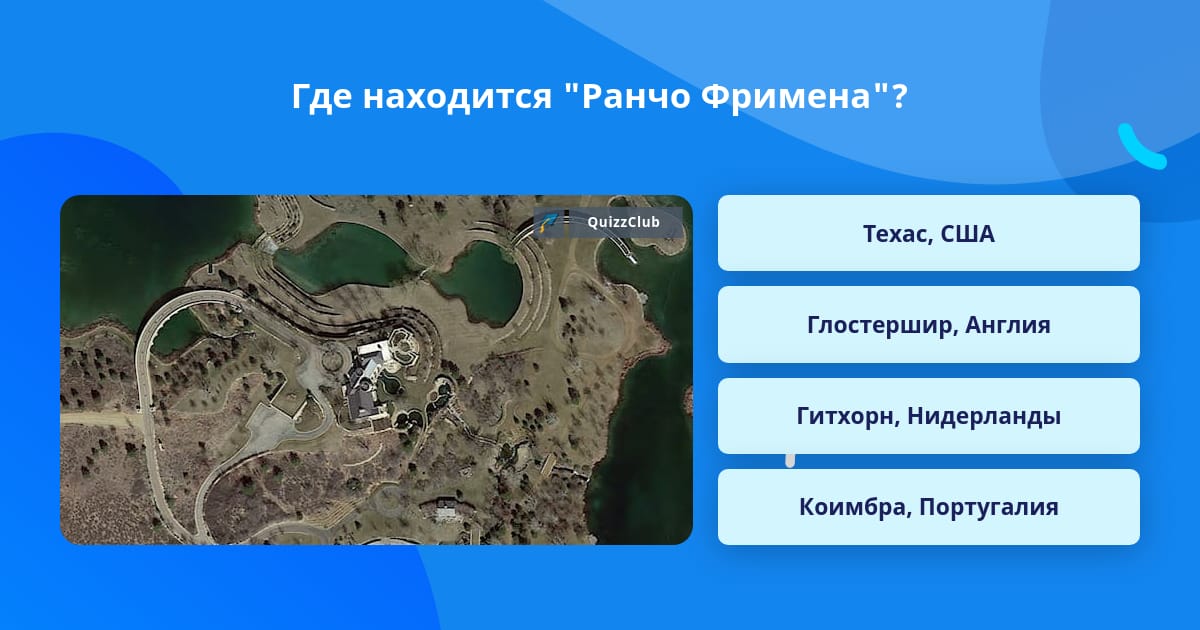 Где находится "Ранчо Фримена"?

QuizzClub

Техас, США

Глостершир, Англия

Гитхорн, Нидерланды

Коимбра, Португалия